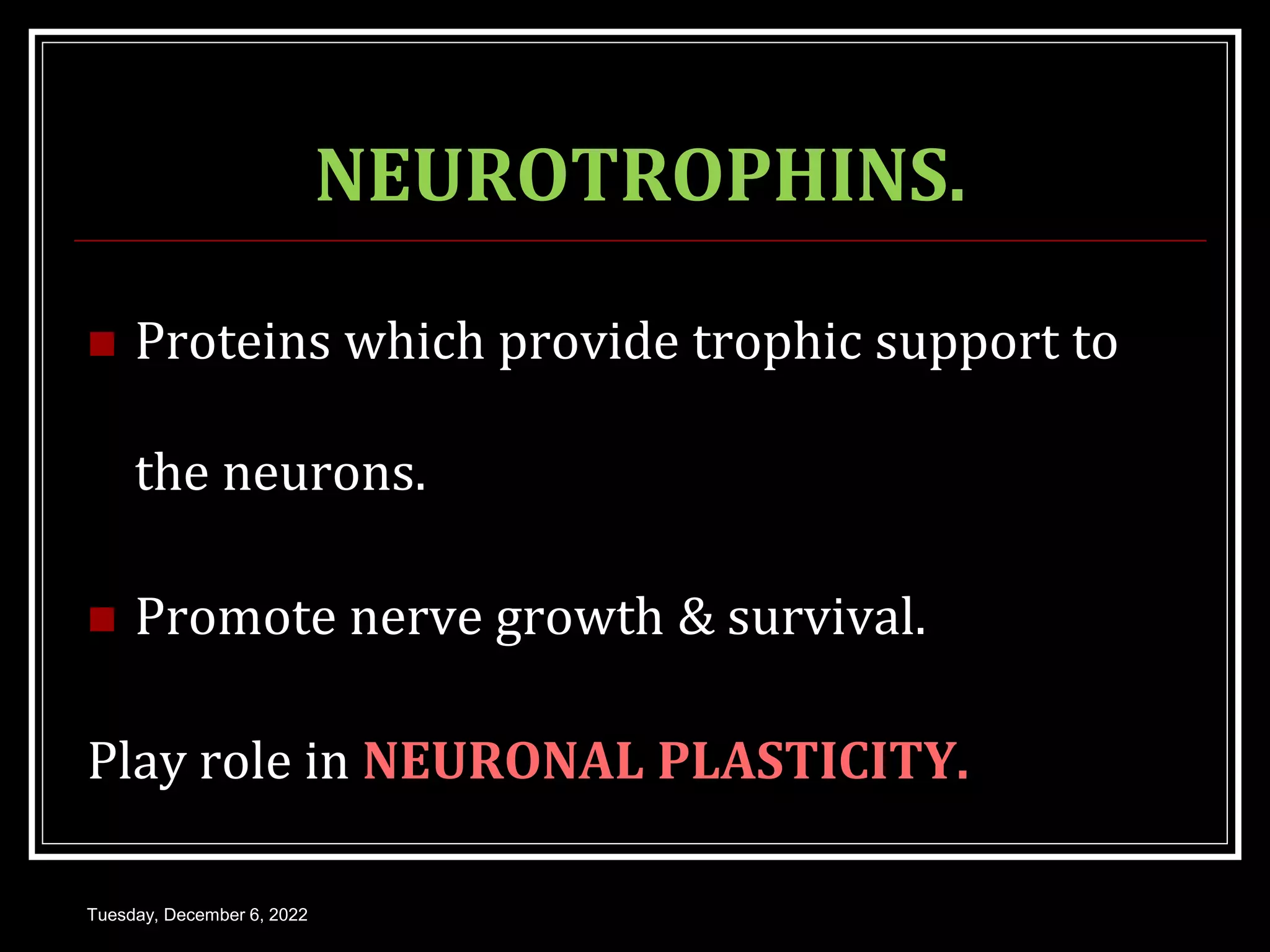 NEUROTROPHINS.

Proteins which provide trophic support to the neurons.

Promote nerve growth & survival.

Play role in NEURONAL PLASTICITY.

Tuesday, December 6, 2022